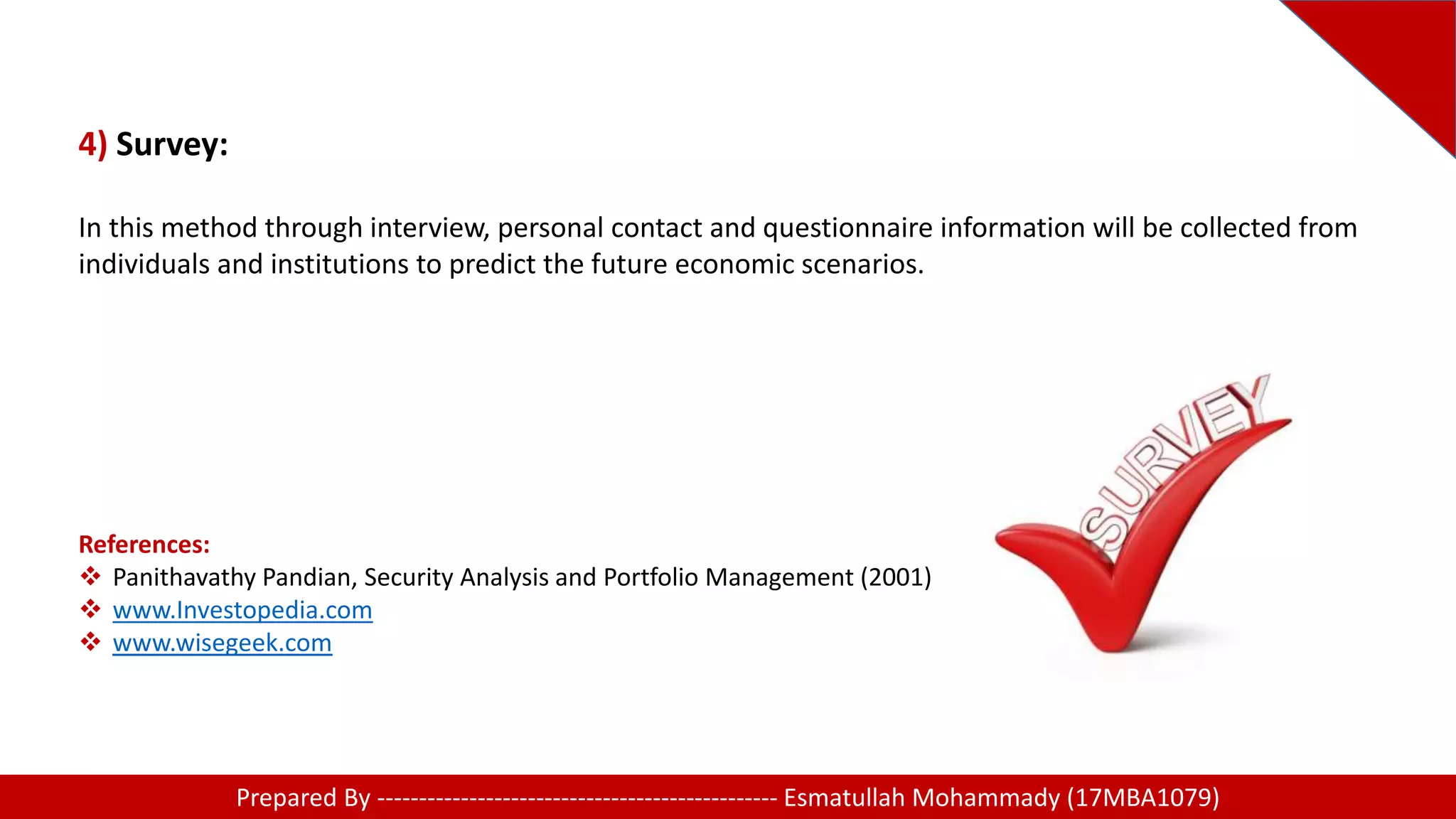 4) Survey:

In this method through interview, personal contact and questionnaire information will be collected from individuals and institutions to predict the future economic scenarios.

SURVEY

References:
❖ Panithavathy Pandian, Security Analysis and Portfolio Management (2001)
❖ www.Investopedia.com
❖ www.wisegeek.com

Prepared By ---------------------------------------------- Esmatullah Mohammady (17MBA1079)